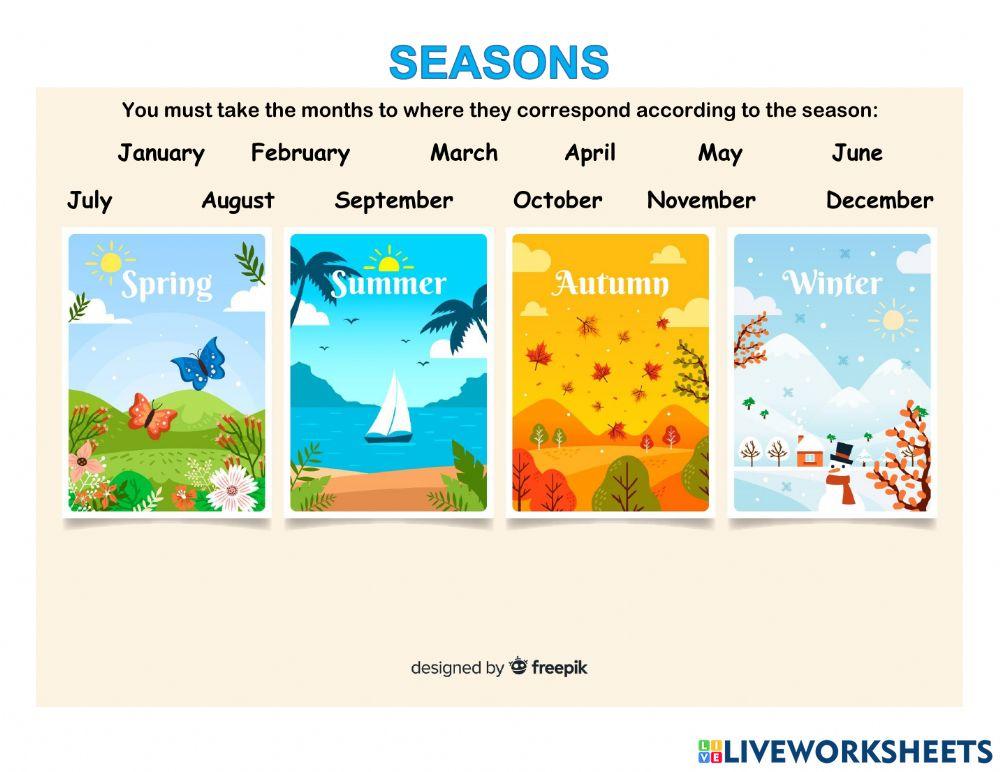 SEASONS

You must take the months to where they correspond according to the season:

January February March April May June

July August September October November December

Spring

Summer

Autumn

Winter

designed by freepik

LIVEWORKSHEETS